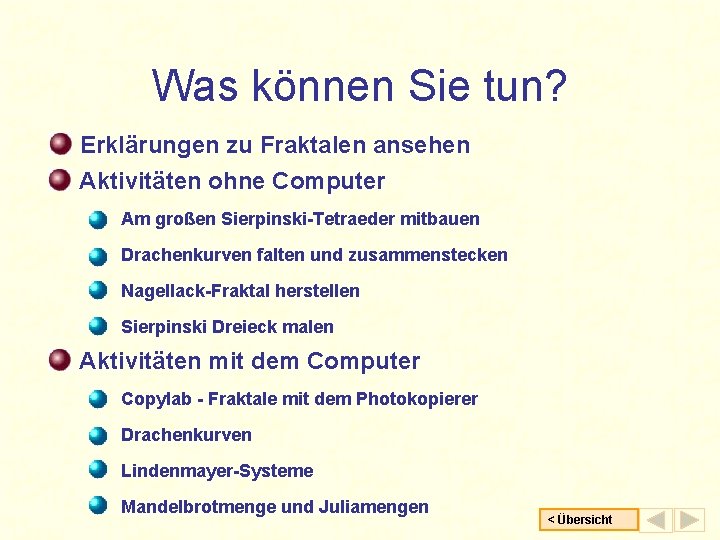 Was können Sie tun?

Erklärungen zu Fraktalen ansehen

Aktivitäten ohne Computer

Am großen Sierpinski-Tetraeder mitbauen

Drachenkurven falten und zusammenstecken

Nagellack-Fraktal herstellen

Sierpinski Dreieck malen

Aktivitäten mit dem Computer

Copylab - Fraktale mit dem Photokopierer

Drachenkurven

Lindenmayer-Systeme

Mandelbrotmenge und Juliamengen

< Übersicht